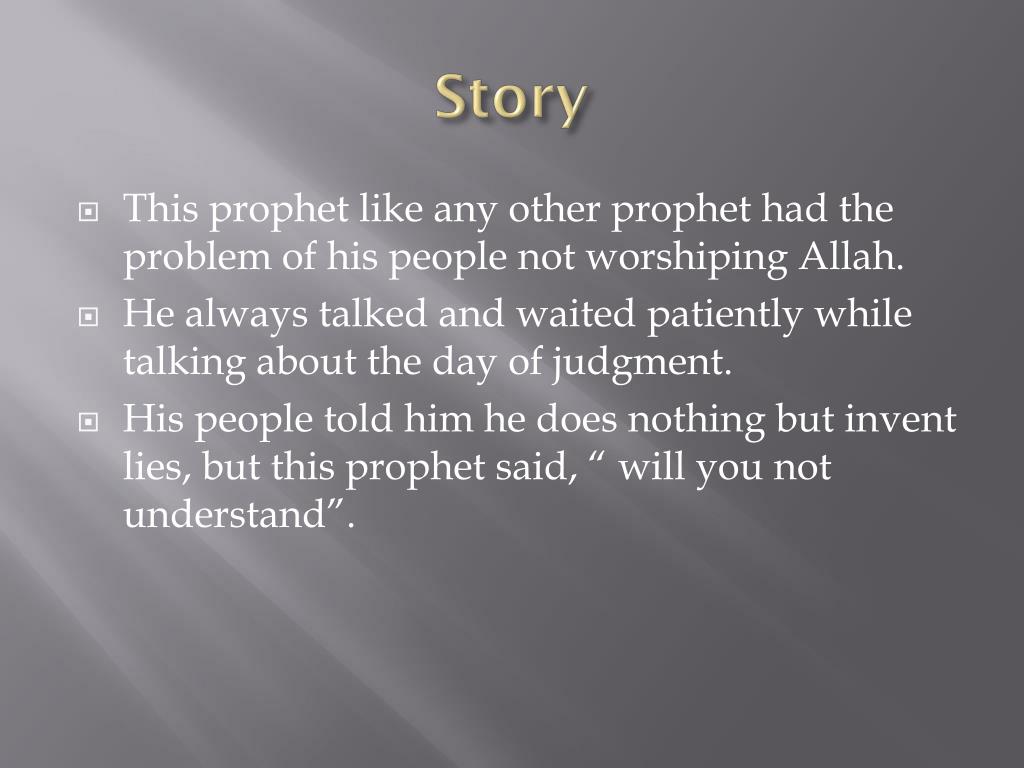 Story

This prophet like any other prophet had the problem of his people not worshiping Allah.

He always talked and waited patiently while talking about the day of judgment.

His people told him he does nothing but invent lies, but this prophet said, “ will you not understand”.